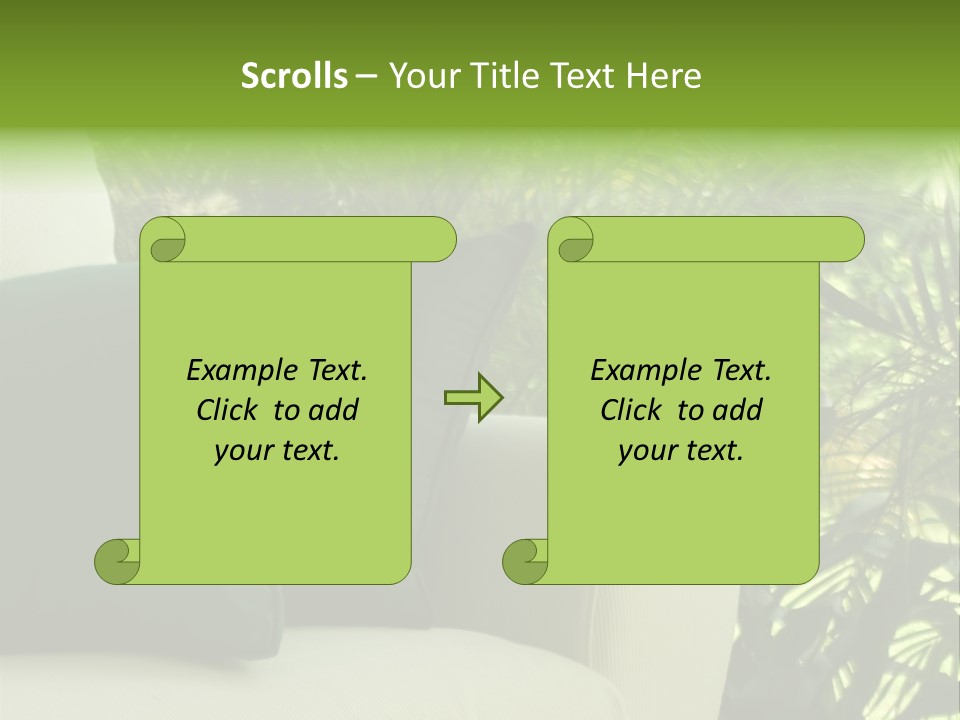 Scrolls – Your Title Text Here

Example Text. Click to add your text.

Example Text. Click to add your text.